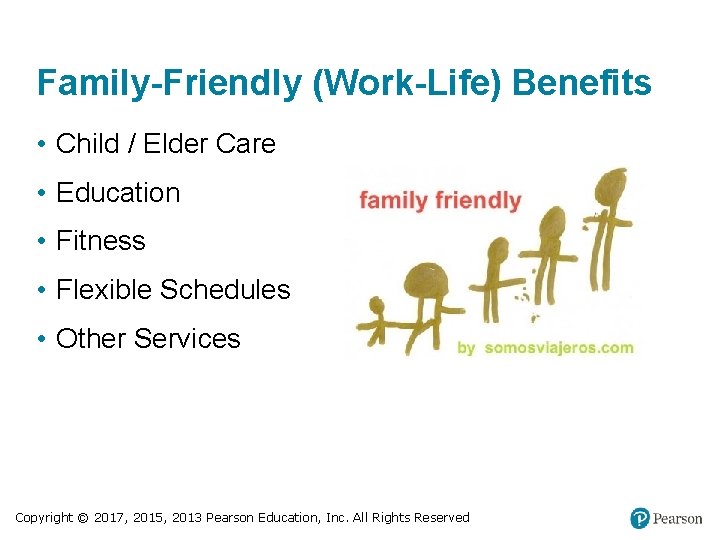 Family-Friendly (Work-Life) Benefits

• Child / Elder Care
• Education
• Fitness
• Flexible Schedules
• Other Services

family friendly

by somosviajeros.com

Copyright © 2017, 2015, 2013 Pearson Education, Inc. All Rights Reserved

Pearson